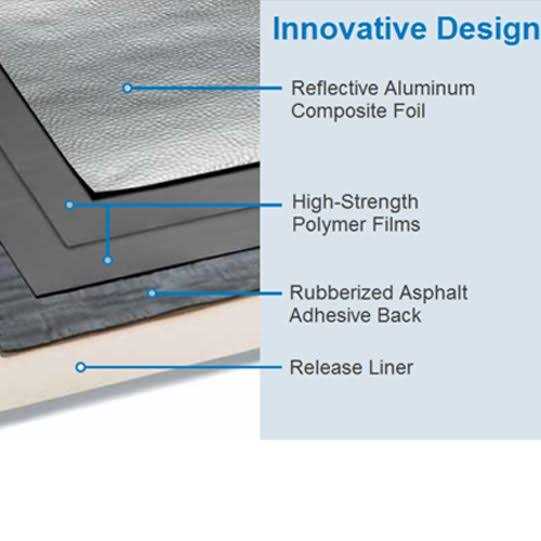 Innovative Design

Reflective Aluminum Composite Foil

High-Strength Polymer Films

Rubberized Asphalt Adhesive Back

Release Liner